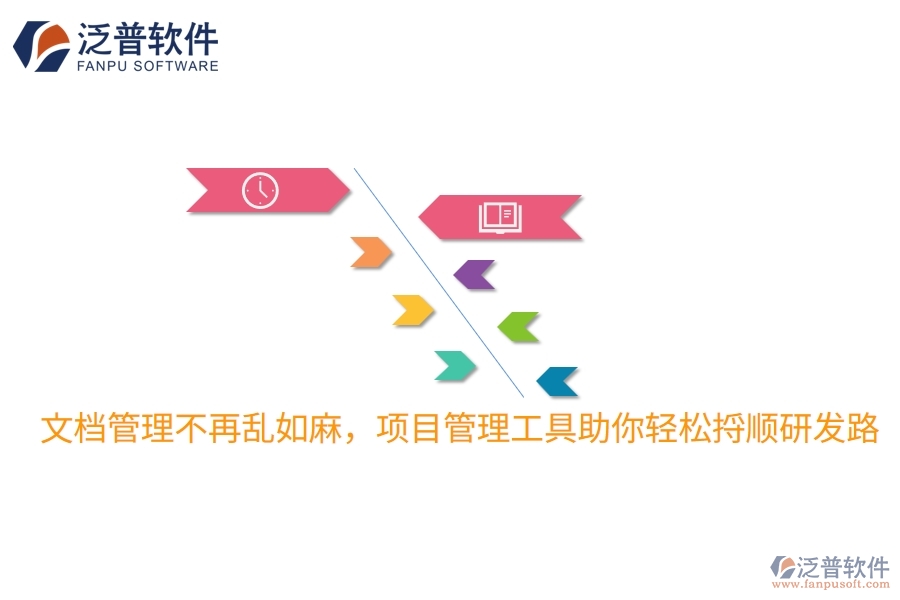 泛普软件
FANPU SOFTWARE

文档管理不再乱如麻，项目管理工具助你轻松捋顺研发路

泛普软件
www.fanpusoft.com